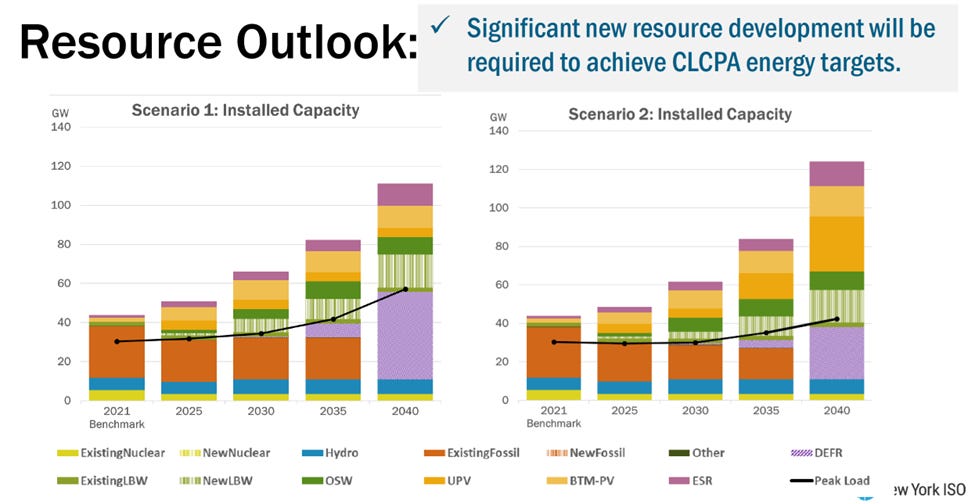 Resource Outlook:

✓ Significant new resource development will be required to achieve CLCPA energy targets.

Scenario 1: Installed Capacity

GW
140
120
100
80
60
40
20
0

2021 Benchmark
2025
2030
2035
2040

Scenario 2: Installed Capacity

GW
140
120
100
80
60
40
20
0

2021 Benchmark
2025
2030
2035
2040

ExistingNuclear
NewNuclear
Hydro
ExistingFossil
NewFossil
Other
DEFR
ExistingLBW
NewLBW
OSW
UPV
BTM-PV
ESR
Peak Load

ew York ISO